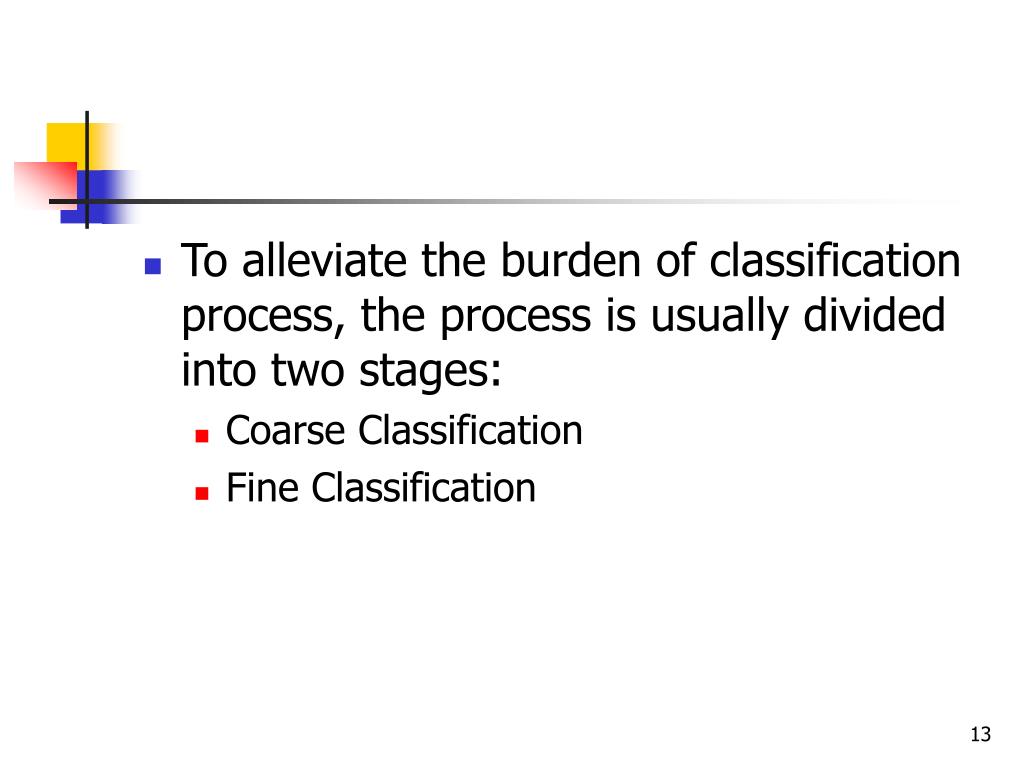 To alleviate the burden of classification process, the process is usually divided into two stages:

Coarse Classification

Fine Classification

13